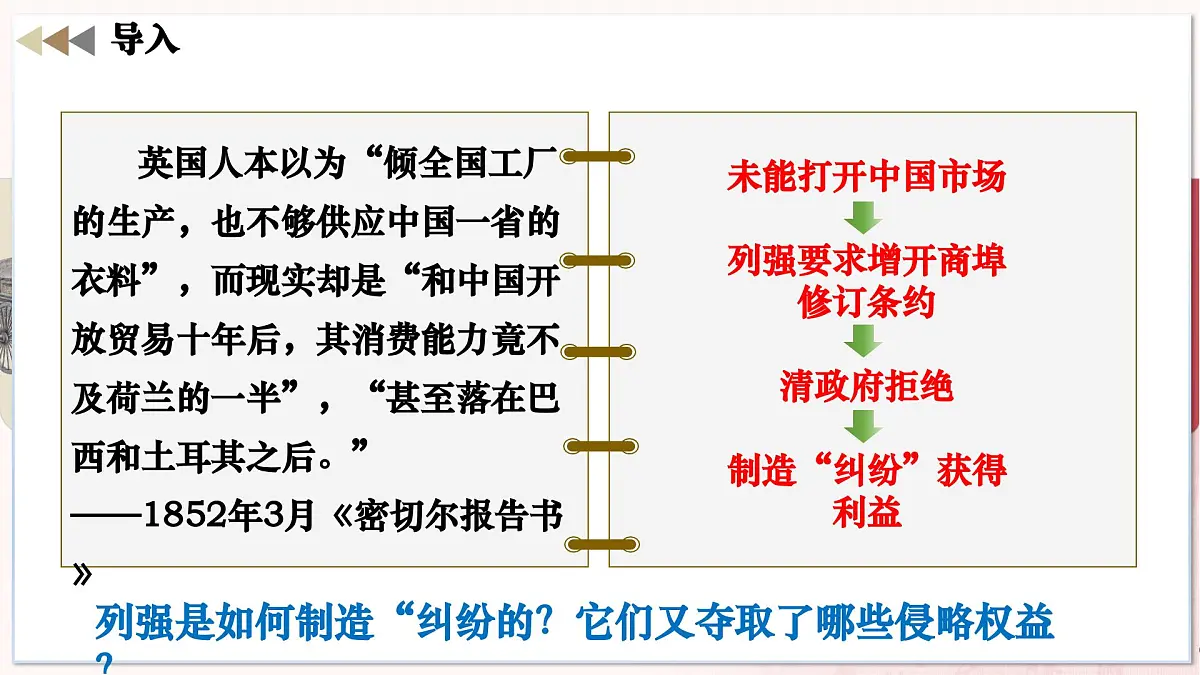 导入

英国人本以为“倾全国工厂的生产，也不够供应中国一省的衣料”，而现实却是“和中国开放贸易十年后，其消费能力竟不及荷兰的一半”，“甚至落在巴西和土耳其之后。”
——1852年3月《密切尔报告书》

未能打开中国市场
列强要求增开商埠修订条约
清政府拒绝
制造“纠纷”获得利益

列强是如何制造“纠纷的？它们又夺取了哪些侵略权益？